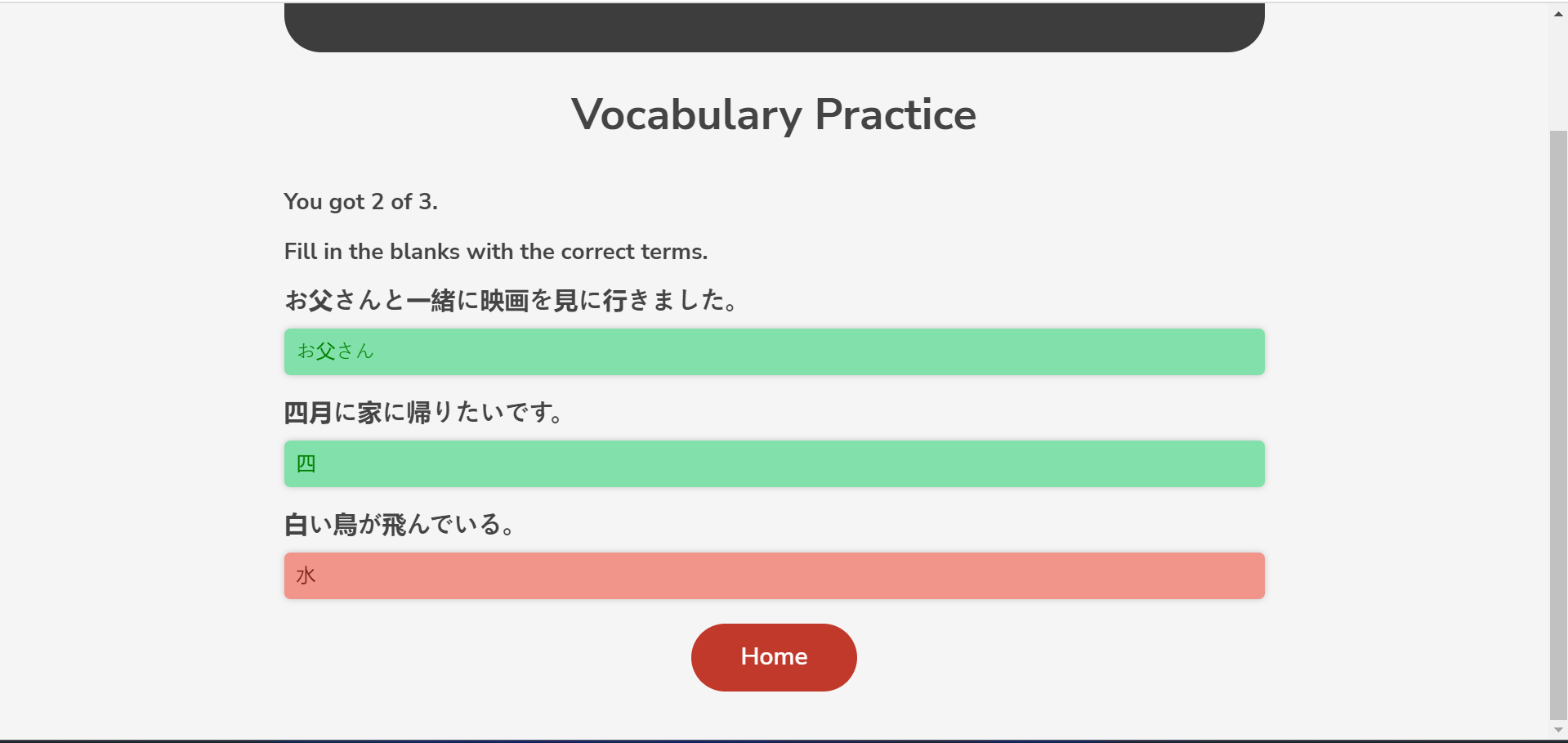 Vocabulary Practice

You got 2 of 3.

Fill in the blanks with the correct terms.

お父さんと一緒に映画を見に行きました。

お父さん

四月に家に帰りたいです。

四

白い鳥が飛んでいる。

水

Home